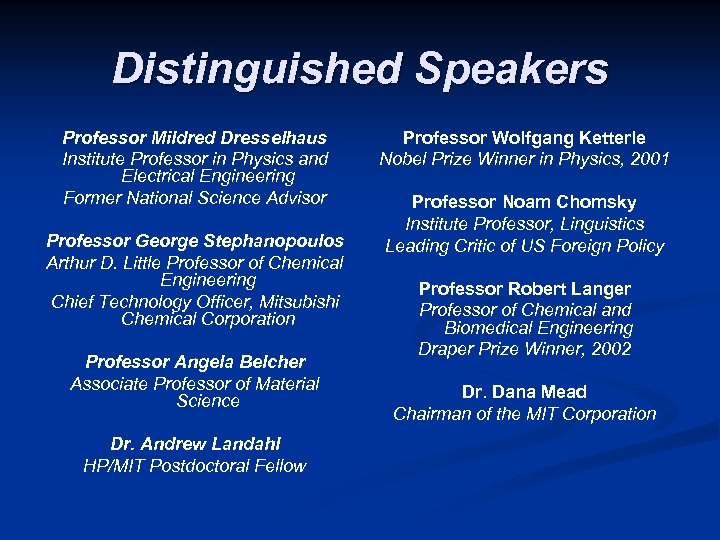 Distinguished Speakers

Professor Mildred Dresselhaus
Institute Professor in Physics and Electrical Engineering
Former National Science Advisor

Professor George Stephanopoulos
Arthur D. Little Professor of Chemical Engineering
Chief Technology Officer, Mitsubishi Chemical Corporation

Professor Angela Belcher
Associate Professor of Material Science

Dr. Andrew Landahl
HP/MIT Postdoctoral Fellow

Professor Wolfgang Ketterle
Nobel Prize Winner in Physics, 2001

Professor Noam Chomsky
Institute Professor, Linguistics
Leading Critic of US Foreign Policy

Professor Robert Langer
Professor of Chemical and Biomedical Engineering
Draper Prize Winner, 2002

Dr. Dana Mead
Chairman of the MIT Corporation